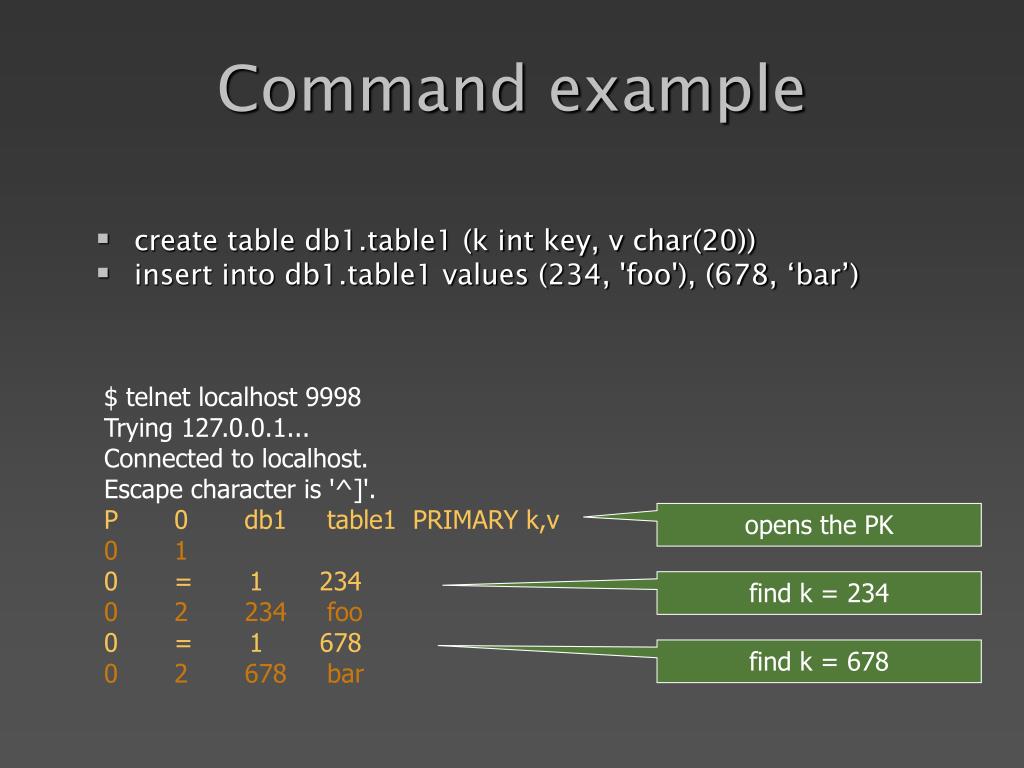 Command example

▪ create table db1.table1 (k int key, v char(20))
▪ insert into db1.table1 values (234, 'foo'), (678, ‘bar’)

$ telnet localhost 9998
Trying 127.0.0.1...
Connected to localhost.
Escape character is '^]'.
P 0 db1 table1 PRIMARY k,v
0 1
0 = 1 234
0 2 234 foo
0 = 1 678
0 2 678 bar

opens the PK

find k = 234

find k = 678